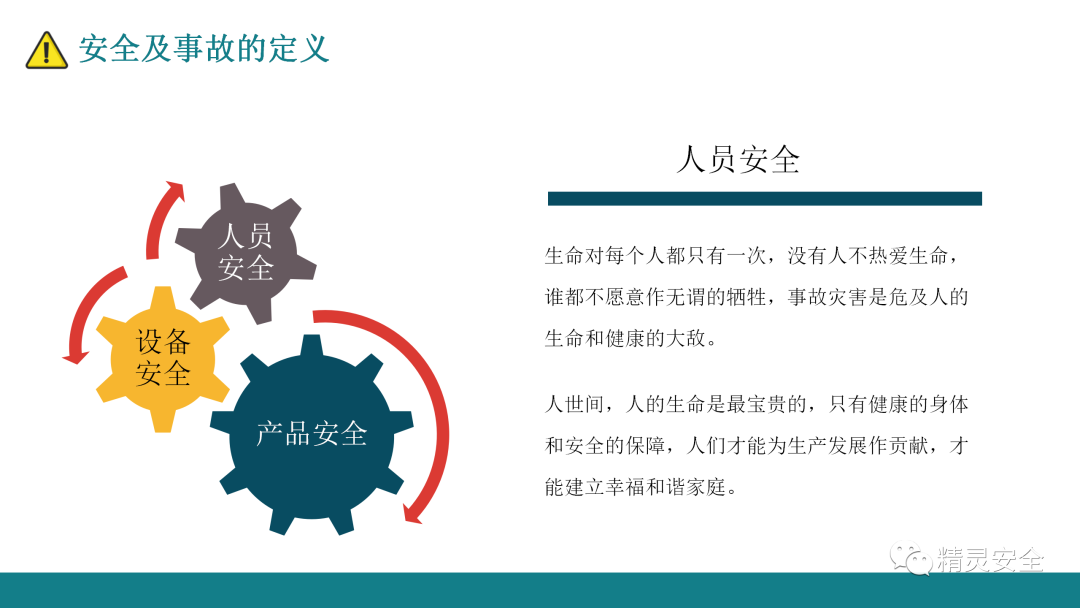 安全及事故的定义

人员安全

设备安全

产品安全

人员安全

生命对每个人都只有一次，没有人不热爱生命，谁都不愿意作无谓的牺牲，事故灾害是危及人的生命和健康的大敌。

人世间，人的生命是最宝贵的，只有健康的身体和安全的保障，人们才能为生产发展作贡献，才能建立幸福和谐家庭。

精灵安全